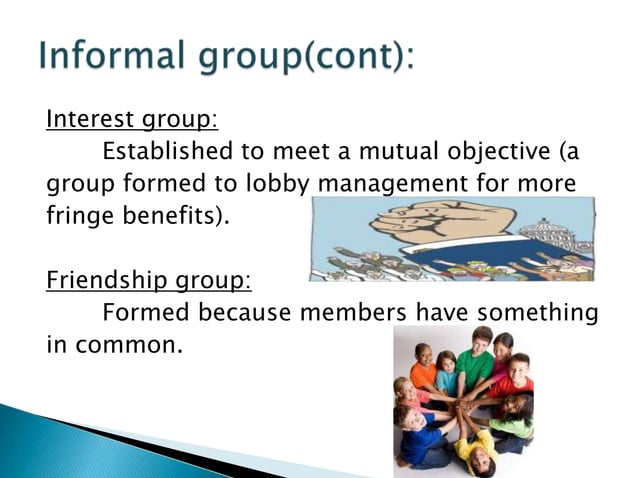 Informal group(cont):

Interest group:
Established to meet a mutual objective (a group formed to lobby management for more fringe benefits).

Friendship group:
Formed because members have something in common.